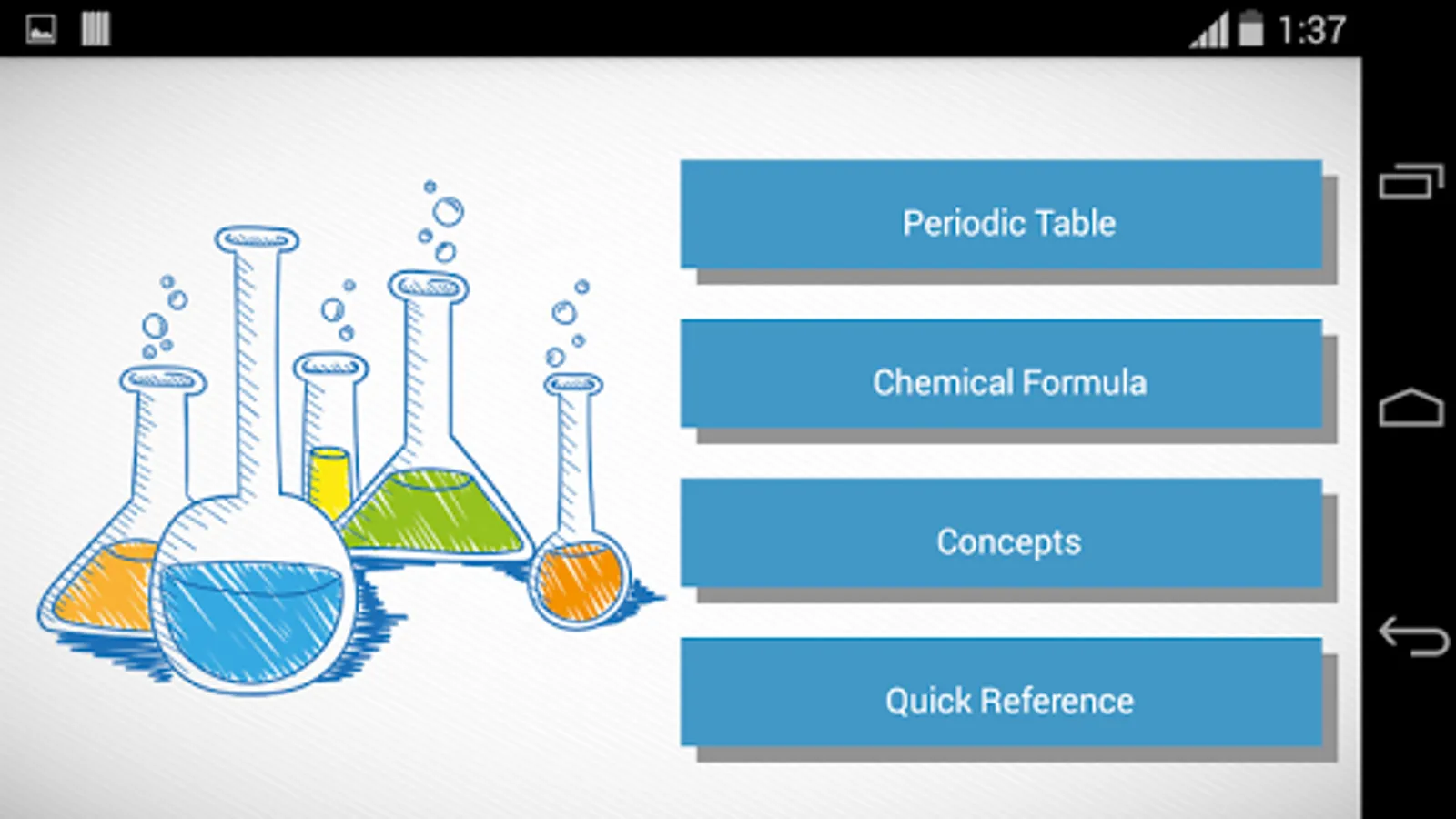 1:37

Periodic Table

Chemical Formula

Concepts

Quick Reference